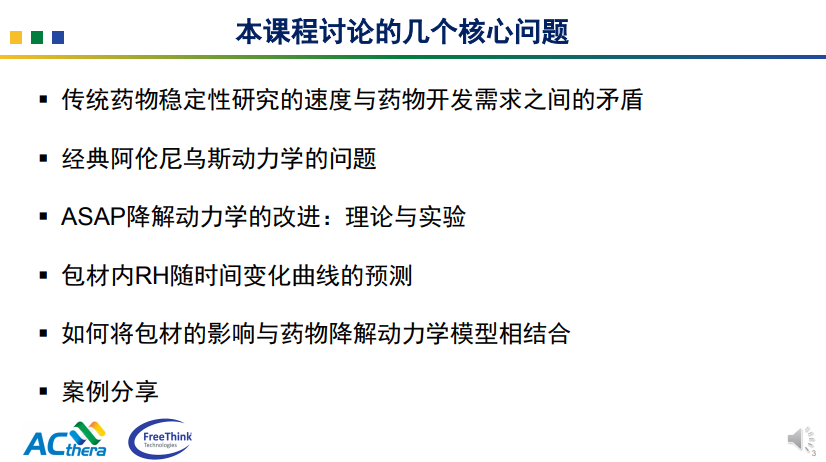 本课程讨论的几个核心问题

▪ 传统药物稳定性研究的速度与药物开发需求之间的矛盾

▪ 经典阿伦尼乌斯动力学的问题

▪ ASAP降解动力学的改进：理论与实验

▪ 包材内RH随时间变化曲线的预测

▪ 如何将包材的影响与药物降解动力学模型相结合

▪ 案例分享

ACthera

FreeThink Technologies

3